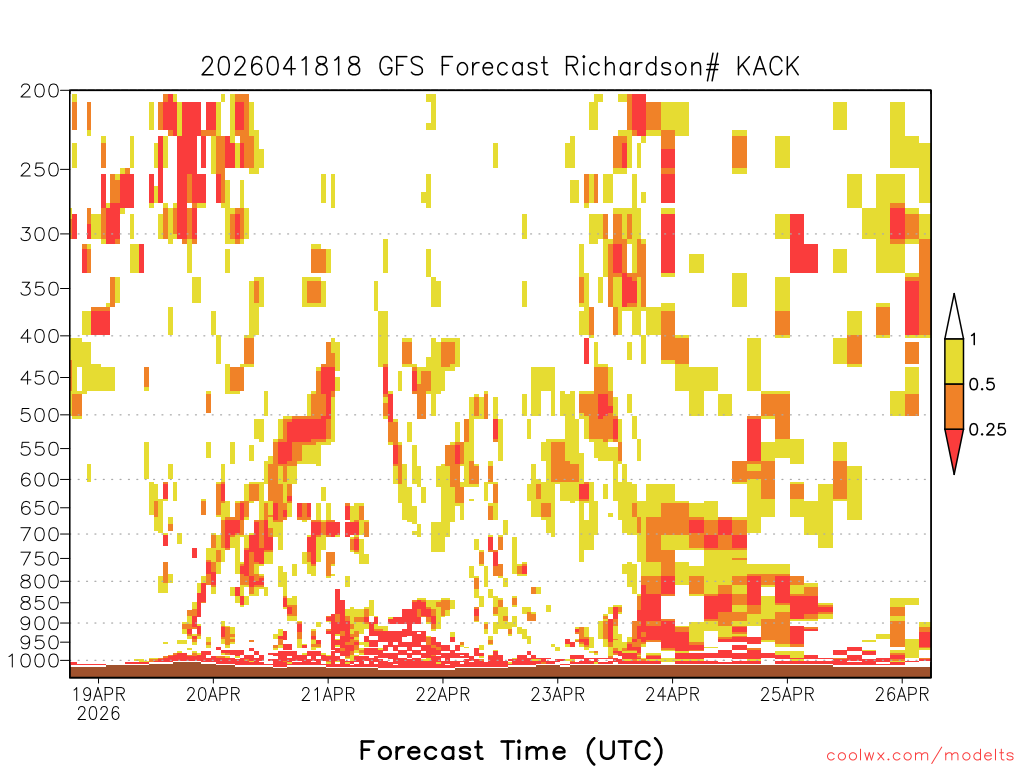 2026041818 GFS Forecast Richardson# KACK

200
250
300
350
400
450
500
550
600
650
700
750
800
850
900
950
1000

1
0.5
0.25

19APR
2026
20APR
21APR
22APR
23APR
24APR
25APR
26APR

Forecast Time (UTC)

coolwx.com/modelts